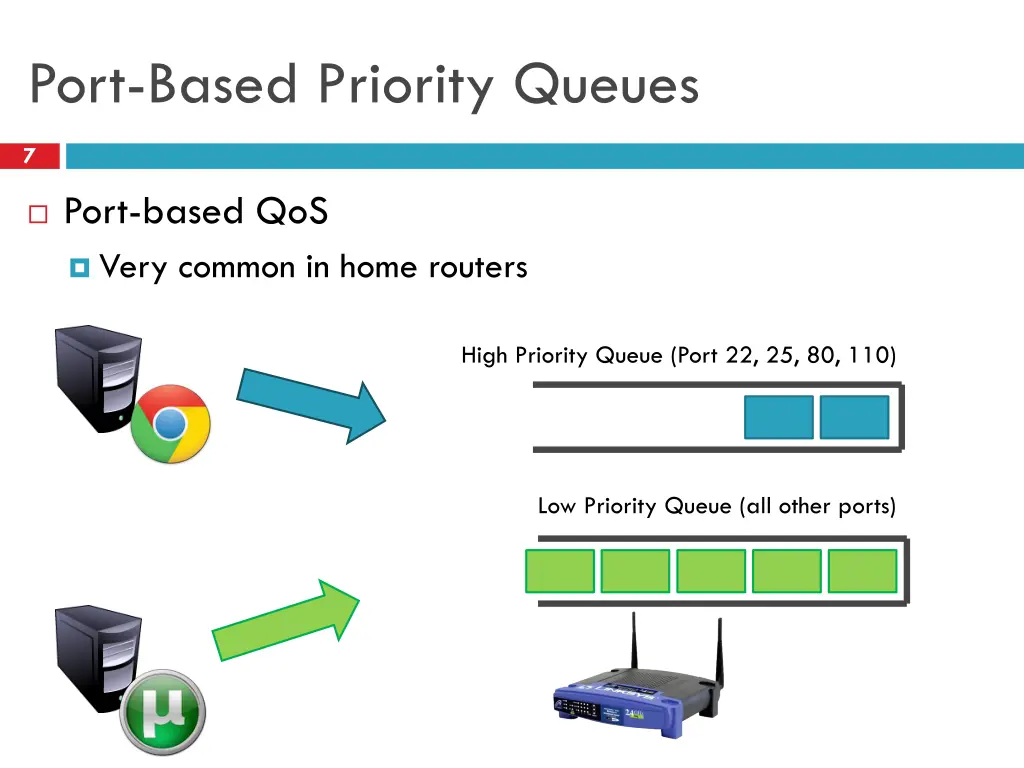 Port-Based Priority Queues

7

Port-based QoS

Very common in home routers

High Priority Queue (Port 22, 25, 80, 110)

Low Priority Queue (all other ports)

µ